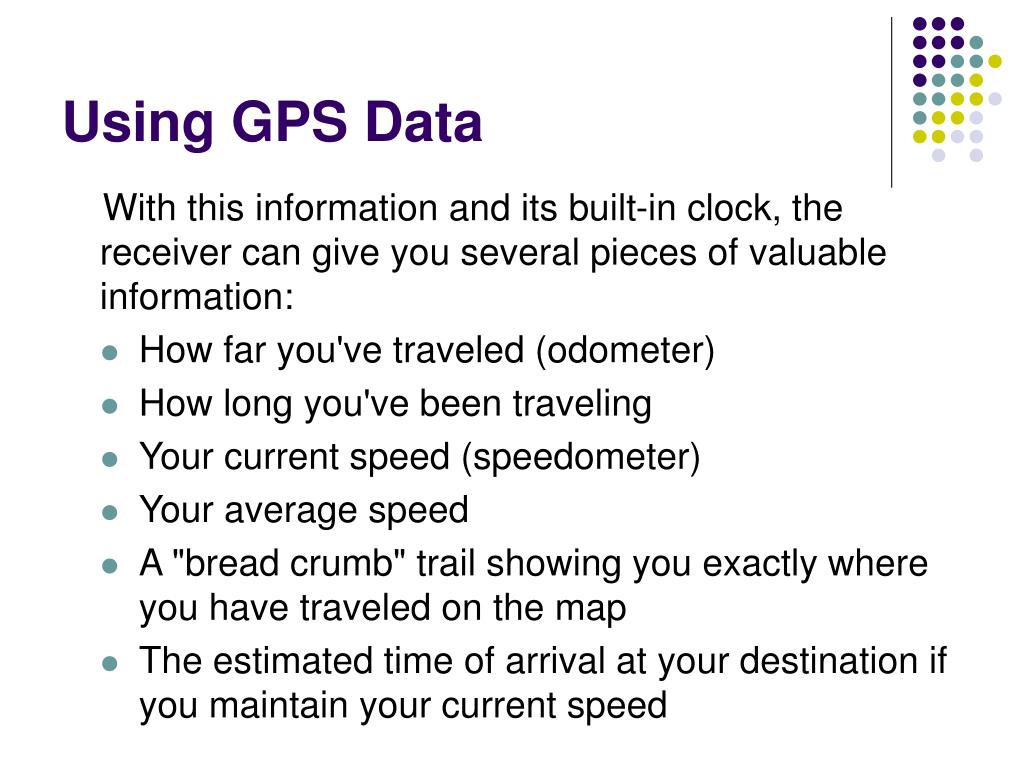 Using GPS Data

With this information and its built-in clock, the receiver can give you several pieces of valuable information:

- How far you've traveled (odometer)
- How long you've been traveling
- Your current speed (speedometer)
- Your average speed
- A "bread crumb" trail showing you exactly where you have traveled on the map
- The estimated time of arrival at your destination if you maintain your current speed